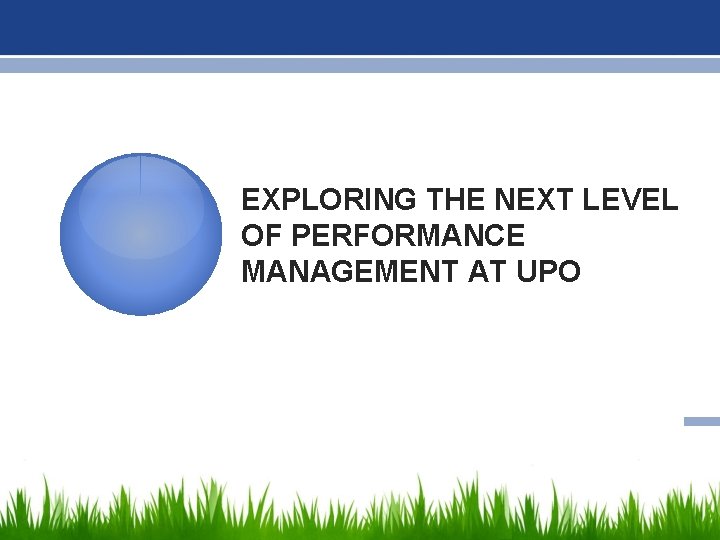 EXPLORING THE NEXT LEVEL OF PERFORMANCE MANAGEMENT AT UPO